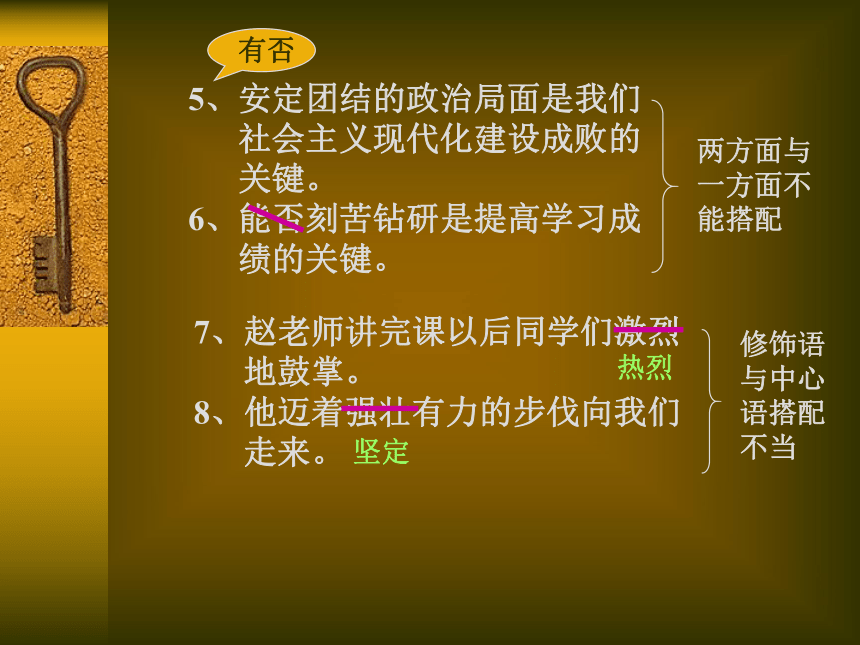 有否

5、安定团结的政治局面是我们社会主义现代化建设成败的关键。

6、能否刻苦钻研是提高学习成绩的关键。

两方面与一方面不能搭配

7、赵老师讲完课以后同学们激烈地鼓掌。

热烈

8、他迈着强壮有力的步伐向我们走来。

坚定

修饰语与中心语搭配不当